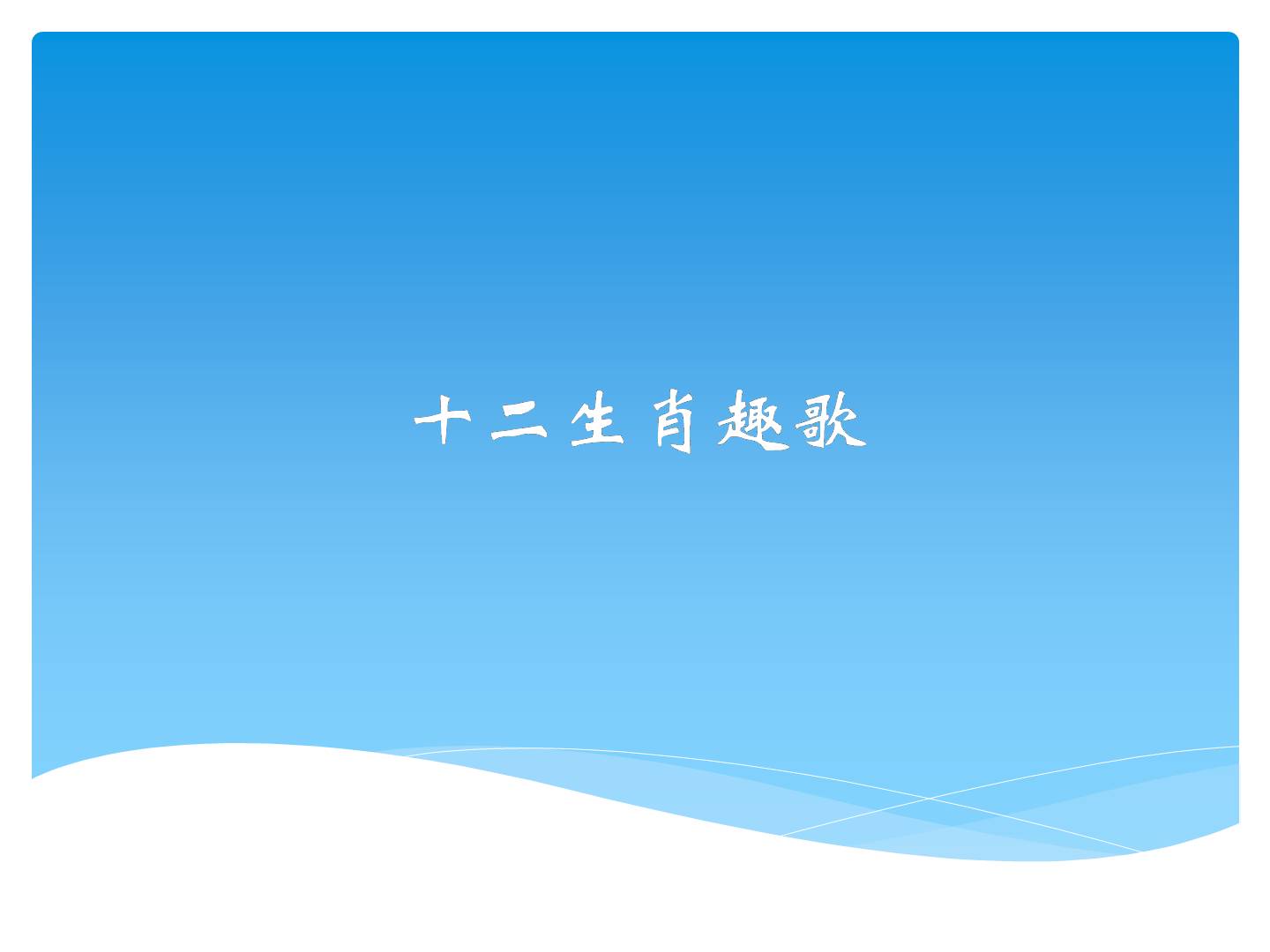 十二生肖趣歌